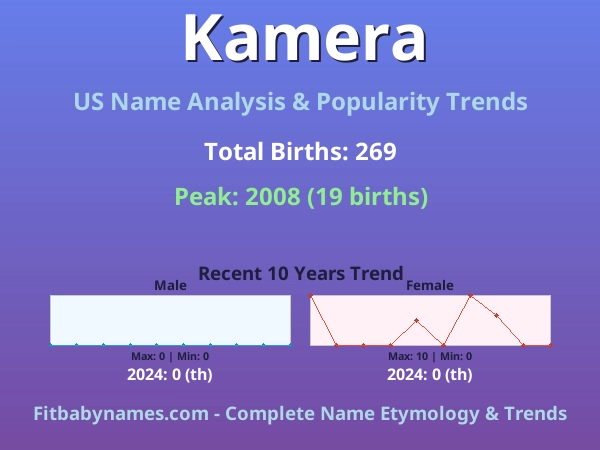 Kamera

US Name Analysis & Popularity Trends

Total Births: 269

Peak: 2008 (19 births)

Recent 10 Years Trend

Male

Max: 0 | Min: 0

2024: 0 (th)

Female

Max: 10 | Min: 0

2024: 0 (th)

Fitbabynames.com - Complete Name Etymology & Trends